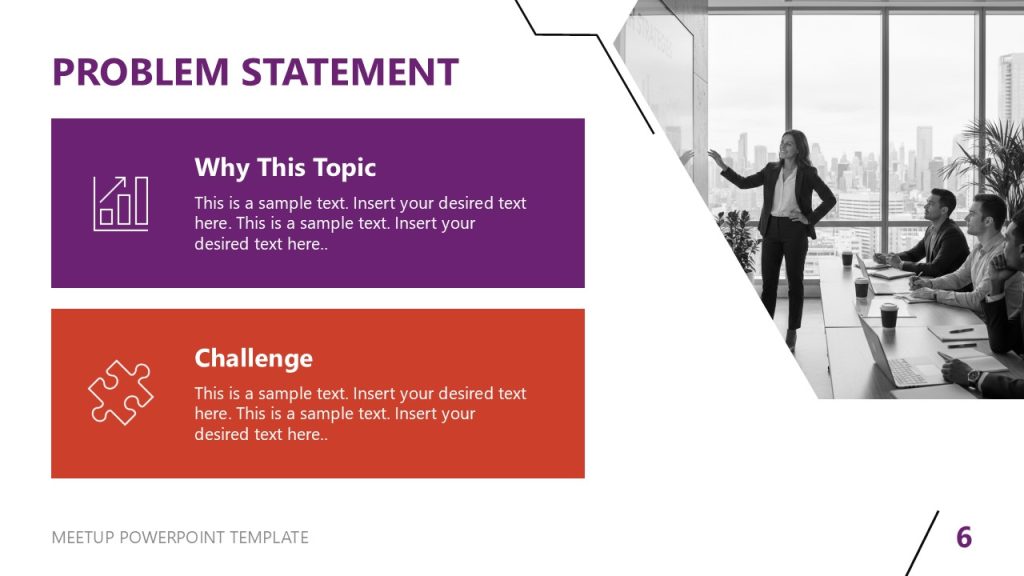 PROBLEM STATEMENT

Why This Topic

This is a sample text. Insert your desired text here. This is a sample text. Insert your desired text here..

Challenge

This is a sample text. Insert your desired text here. This is a sample text. Insert your desired text here..

MEETUP POWERPOINT TEMPLATE

6